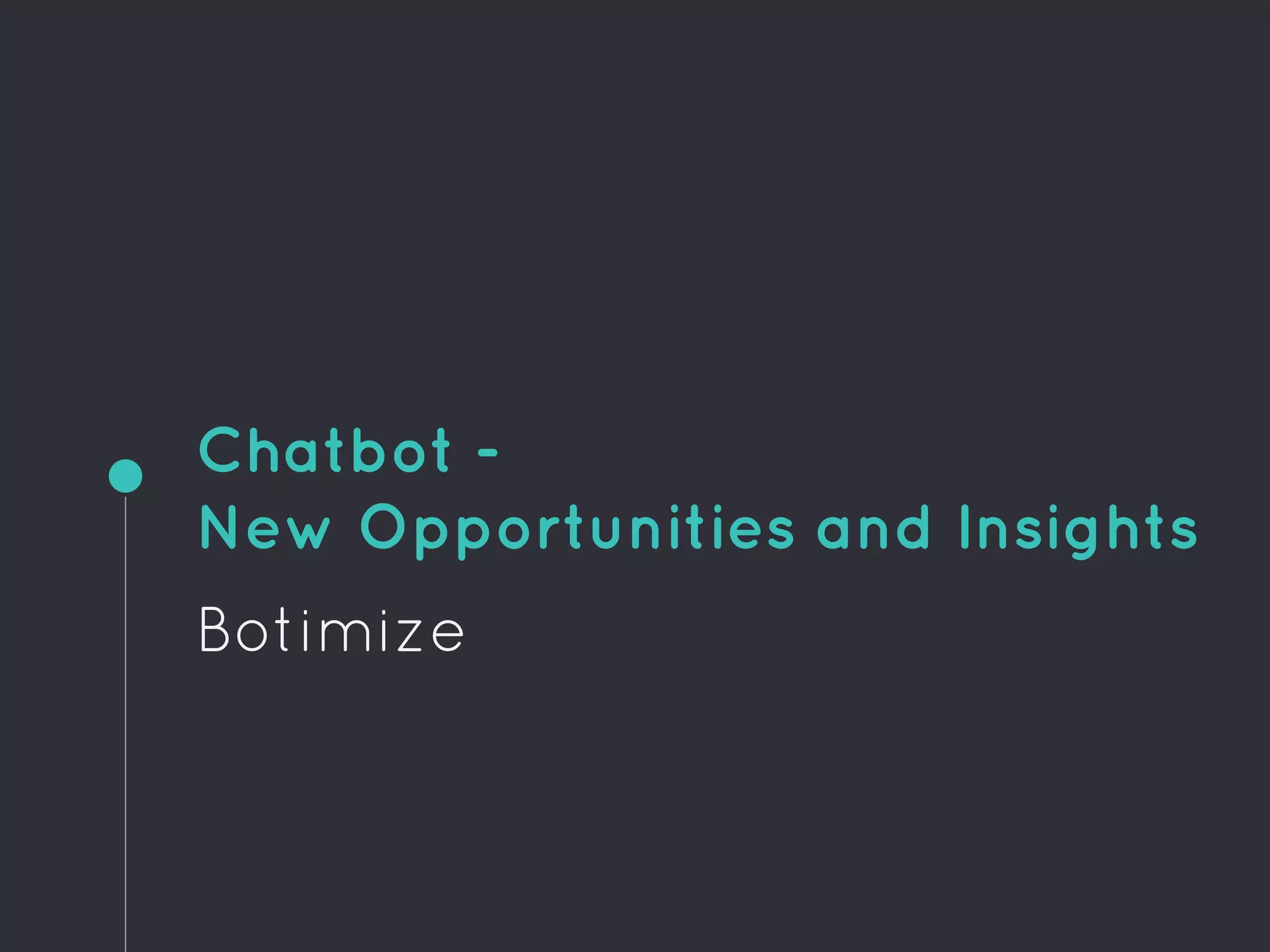 Chatbot -
New Opportunities and Insights

Botimize